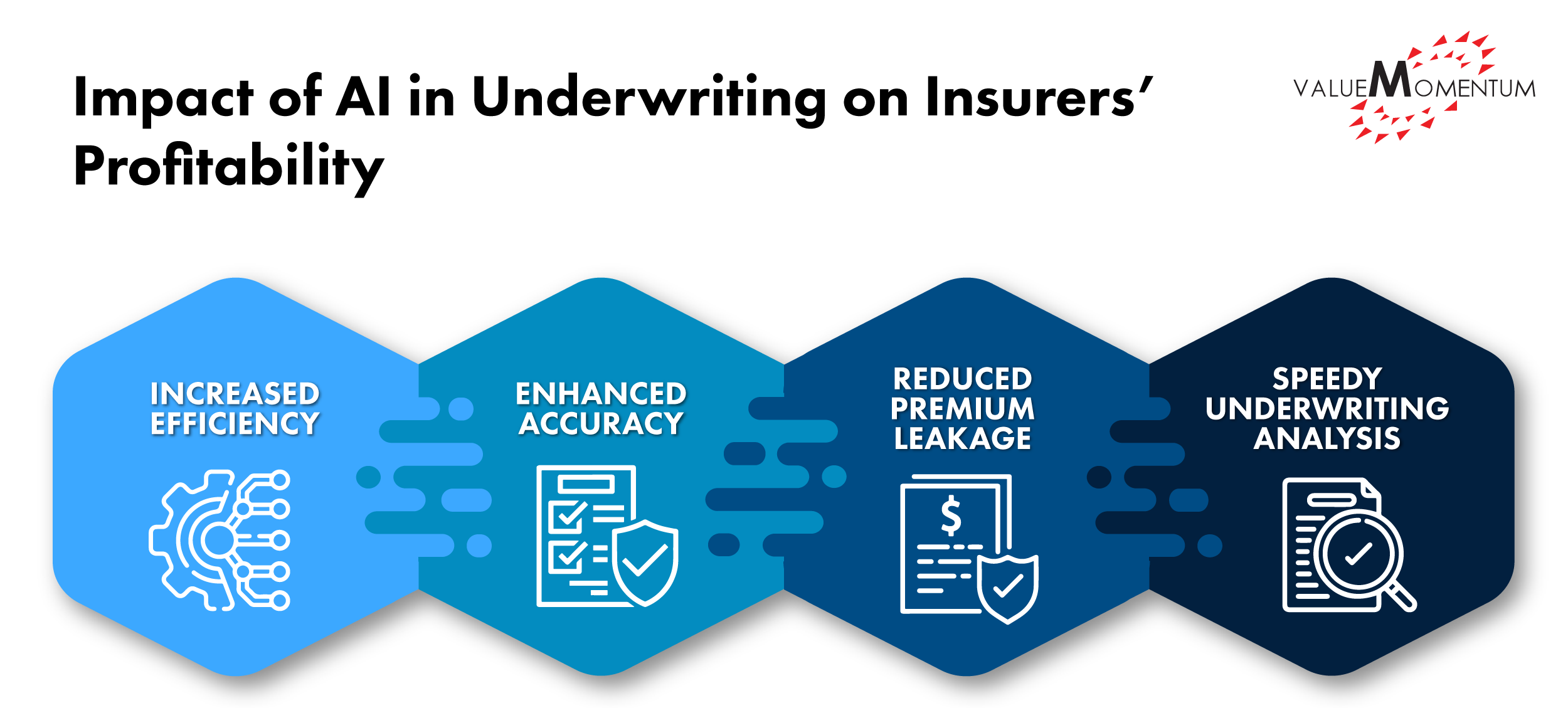 Impact of AI in Underwriting on Insurers' Profitability

VALUEMOMENTUM

INCREASED EFFICIENCY

ENHANCED ACCURACY

REDUCED PREMIUM LEAKAGE

$

SPEEDY UNDERWRITING ANALYSIS